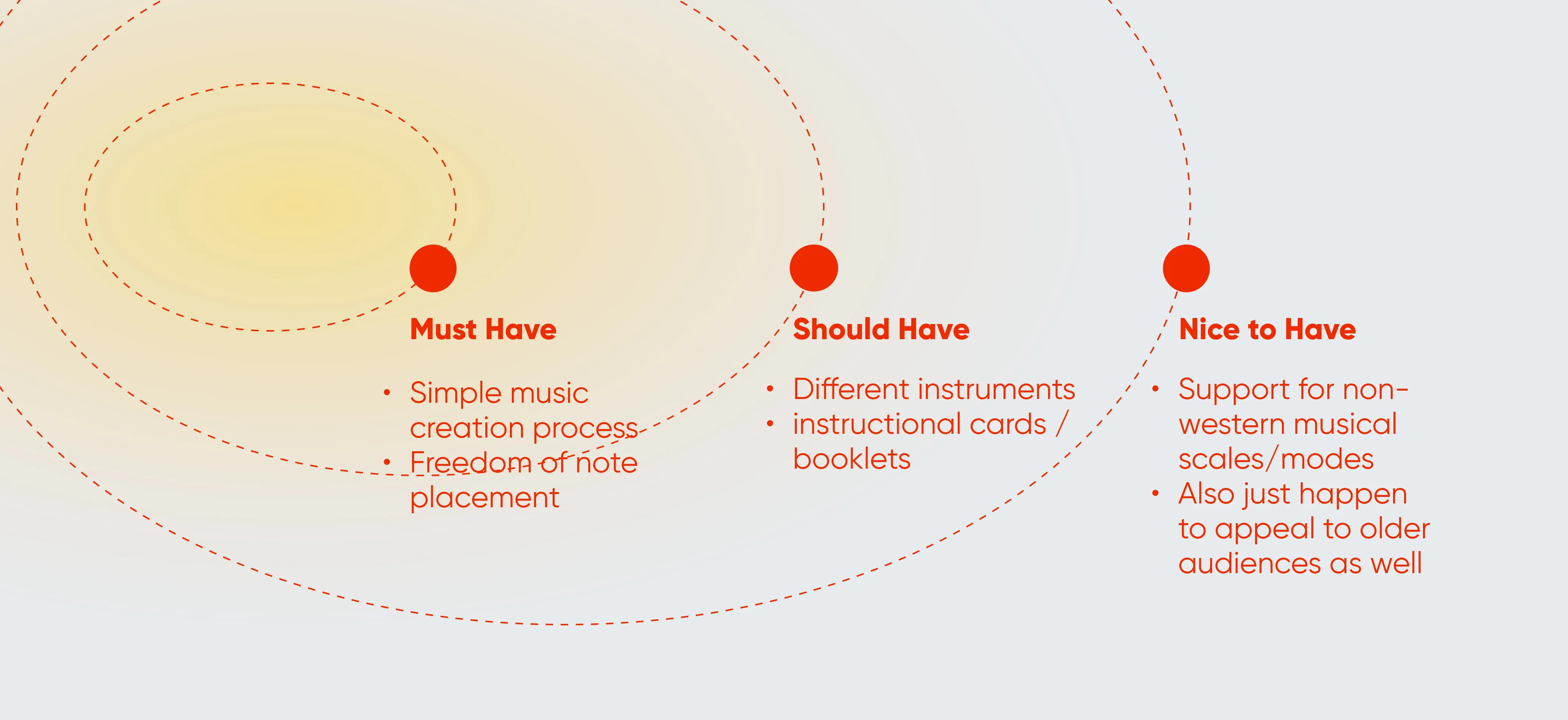 Must Have

• Simple music creation process
• Freedom of note placement

Should Have

• Different instruments
• instructional cards / booklets

Nice to Have

• Support for non-western musical scales/modes
• Also just happen to appeal to older audiences as well